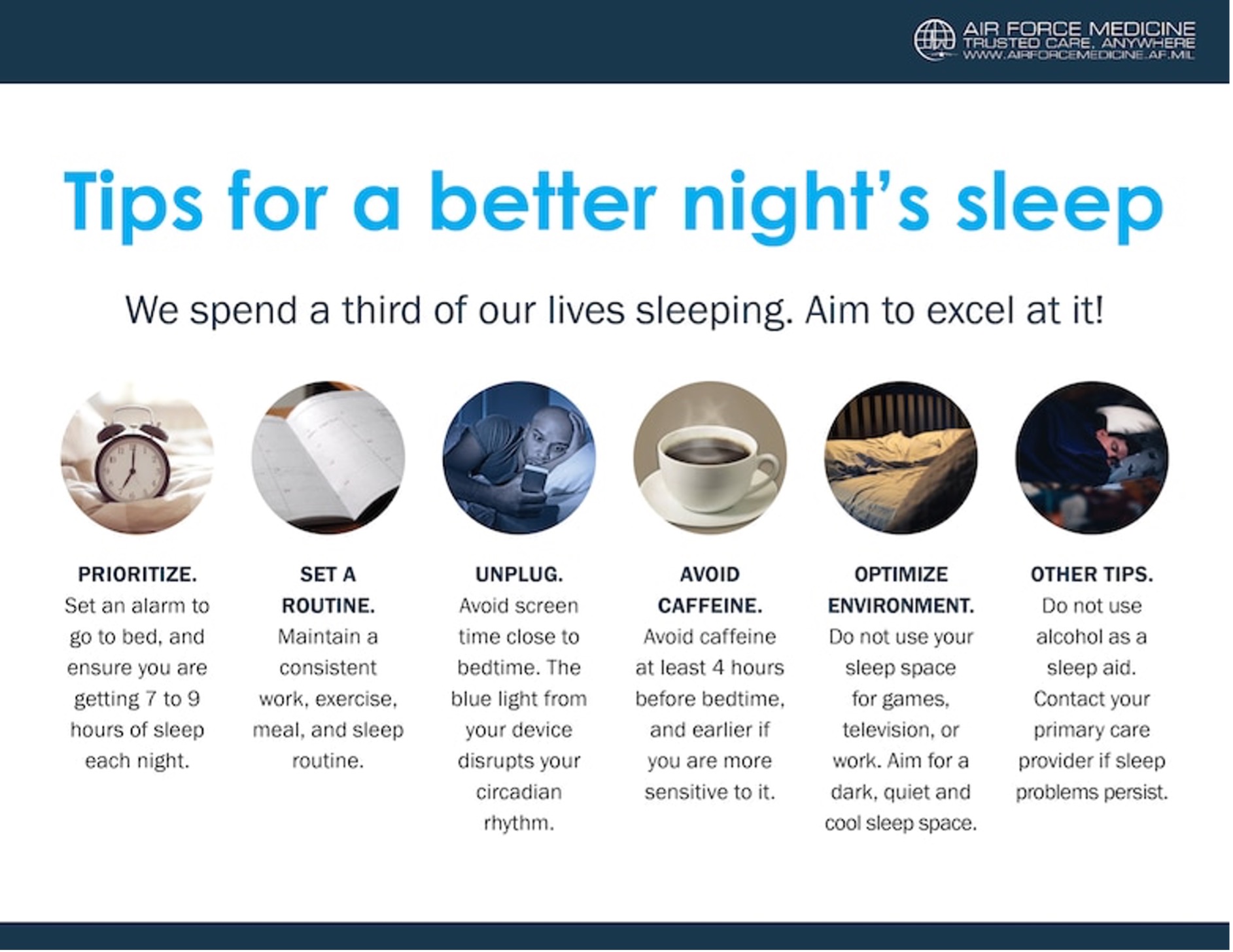 AIR FORCE MEDICINE
TRUSTED CARE, ANYWHERE
WWW.AIRFORCEMEDICINE.AF.MIL

Tips for a better night's sleep

We spend a third of our lives sleeping. Aim to excel at it!

PRIORITIZE.
Set an alarm to go to bed, and ensure you are getting 7 to 9 hours of sleep each night.

SET A ROUTINE.
Maintain a consistent work, exercise, meal, and sleep routine.

UNPLUG.
Avoid screen time close to bedtime. The blue light from your device disrupts your circadian rhythm.

AVOID CAFFEINE.
Avoid caffeine at least 4 hours before bedtime, and earlier if you are more sensitive to it.

OPTIMIZE ENVIRONMENT.
Do not use your sleep space for games, television, or work. Aim for a dark, quiet and cool sleep space.

OTHER TIPS.
Do not use alcohol as a sleep aid. Contact your primary care provider if sleep problems persist.